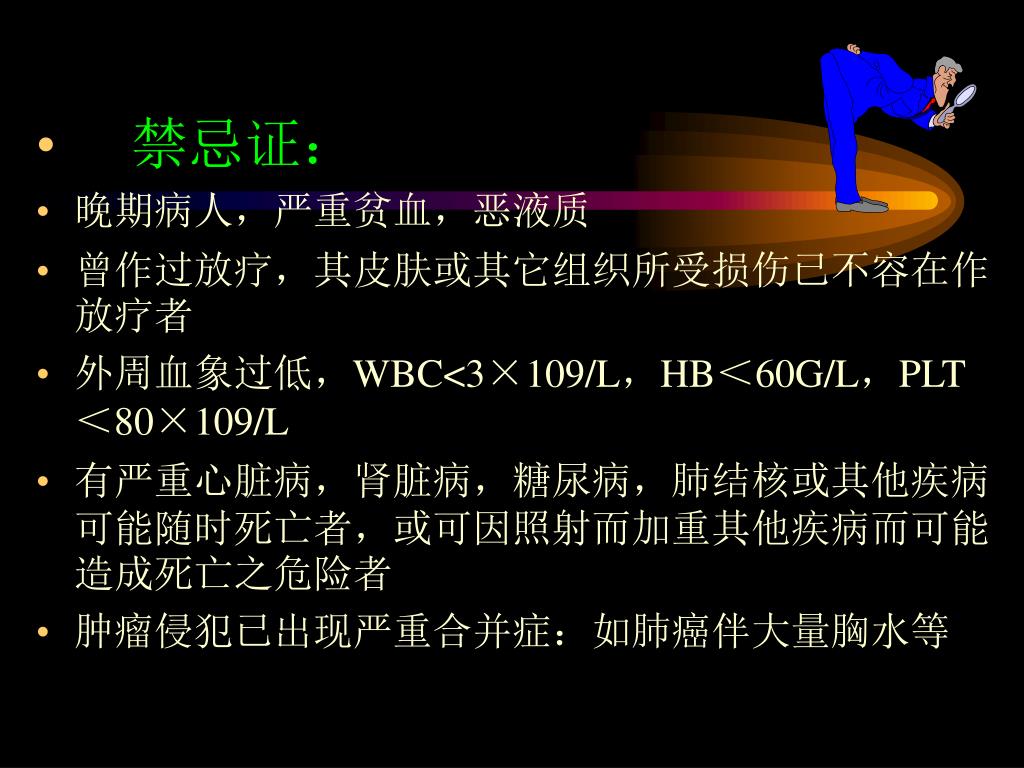 • 禁忌证：

• 晚期病人，严重贫血，恶液质

• 曾作过放疗，其皮肤或其它组织所受损伤已不容在作放疗者

• 外周血象过低，WBC<3×109/L，HB＜60G/L，PLT＜80×109/L

• 有严重心脏病，肾脏病，糖尿病，肺结核或其他疾病可能随时死亡者，或可因照射而加重其他疾病而可能造成死亡之危险者

• 肿瘤侵犯已出现严重合并症：如肺癌伴大量胸水等